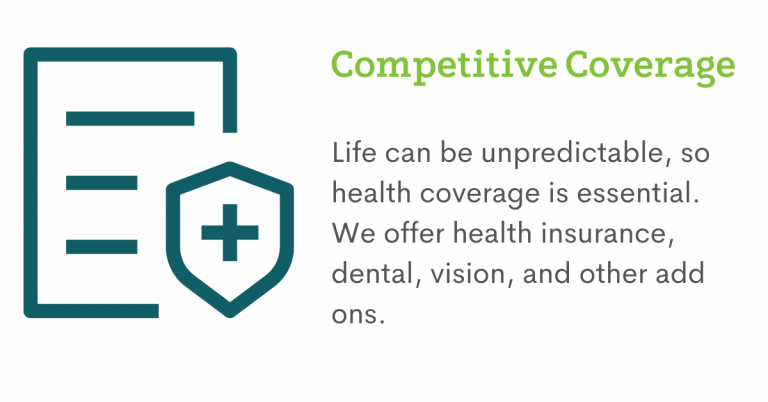 Competitive Coverage

Life can be unpredictable, so health coverage is essential. We offer health insurance, dental, vision, and other add ons.